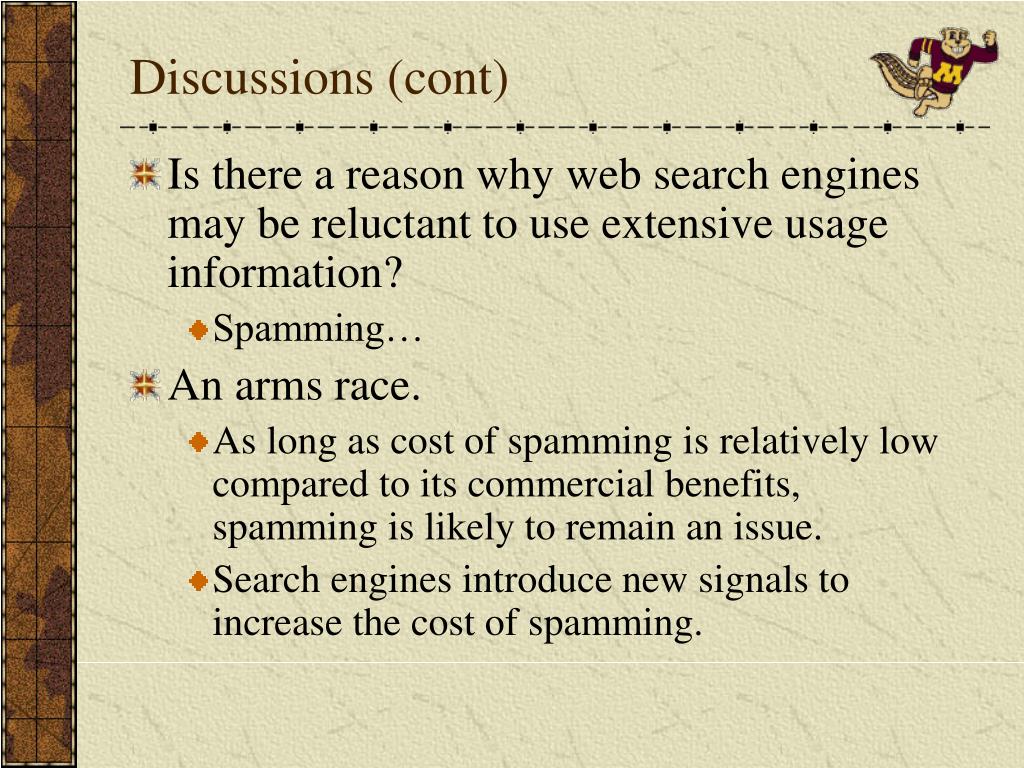 Discussions (cont)

M

Is there a reason why web search engines may be reluctant to use extensive usage information?

Spamming…

An arms race.

As long as cost of spamming is relatively low compared to its commercial benefits, spamming is likely to remain an issue.

Search engines introduce new signals to increase the cost of spamming.